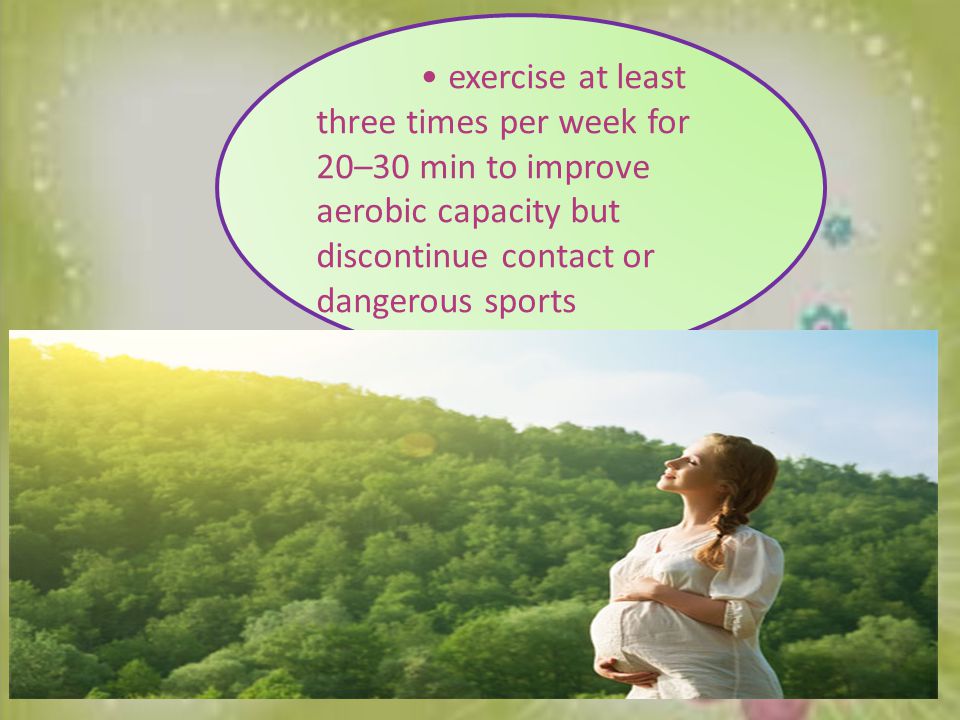 • exercise at least three times per week for 20–30 min to improve aerobic capacity but discontinue contact or dangerous sports